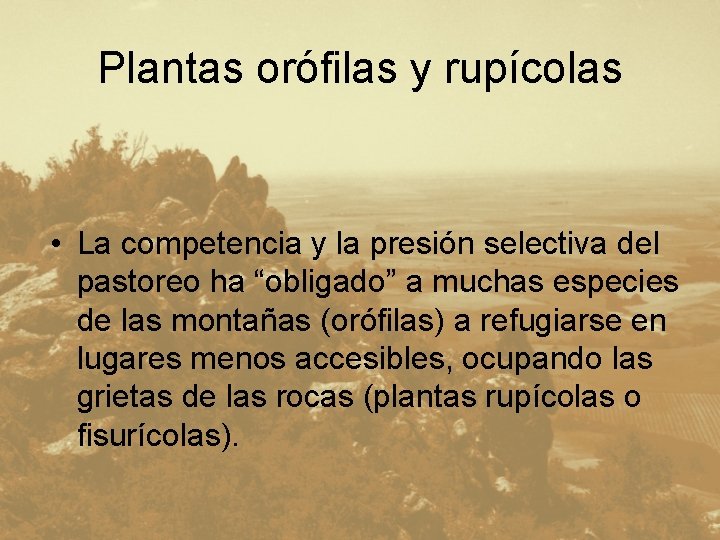 Plantas orófilas y rupícolas

• La competencia y la presión selectiva del pastoreo ha "obligado" a muchas especies de las montañas (orófilas) a refugiarse en lugares menos accesibles, ocupando las grietas de las rocas (plantas rupícolas o fisurícolas).